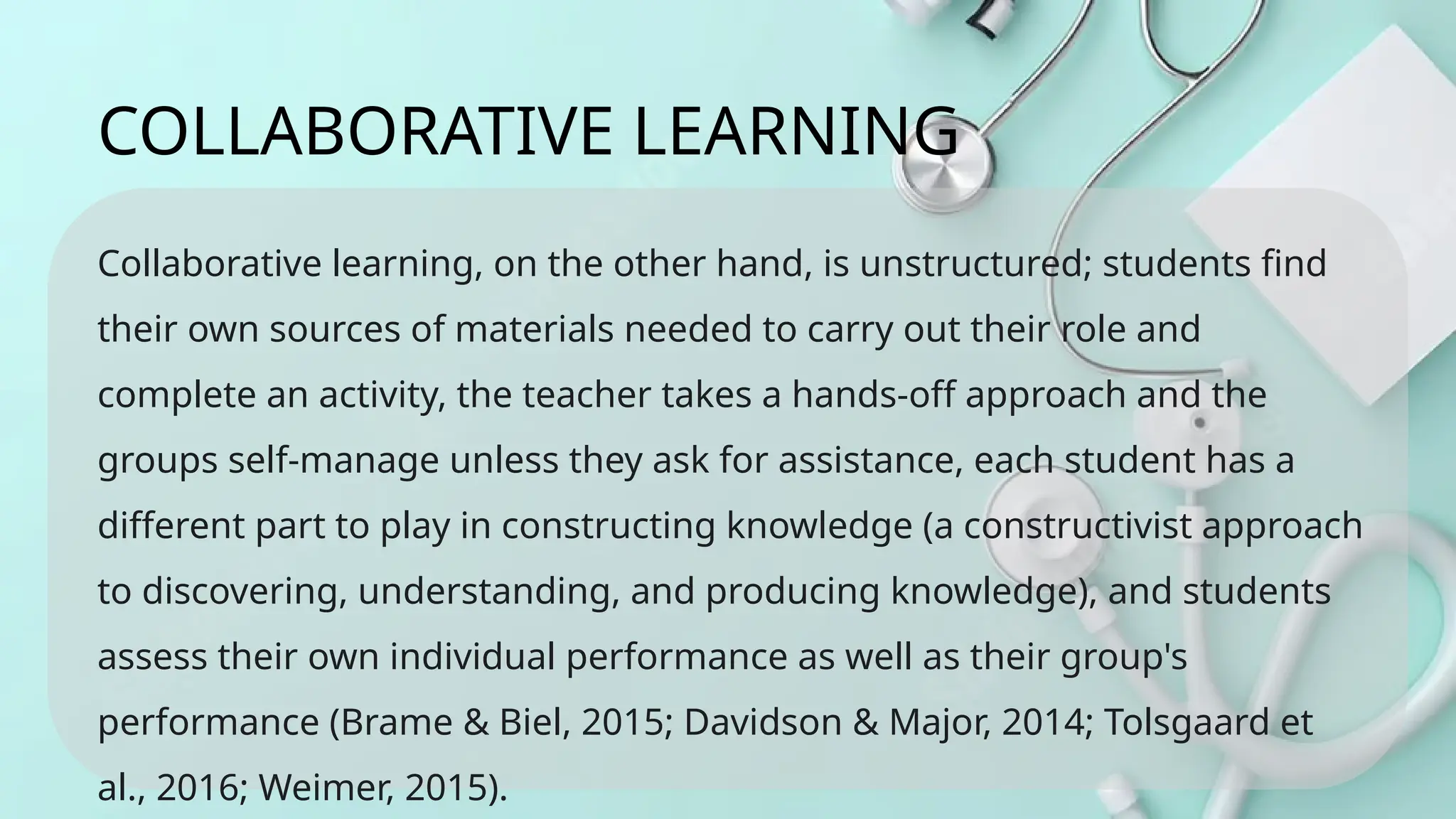 COLLABORATIVE LEARNING

Collaborative learning, on the other hand, is unstructured; students find their own sources of materials needed to carry out their role and complete an activity, the teacher takes a hands-off approach and the groups self-manage unless they ask for assistance, each student has a different part to play in constructing knowledge (a constructivist approach to discovering, understanding, and producing knowledge), and students assess their own individual performance as well as their group's performance (Brame & Biel, 2015; Davidson & Major, 2014; Tolsgaard et al., 2016; Weimer, 2015).